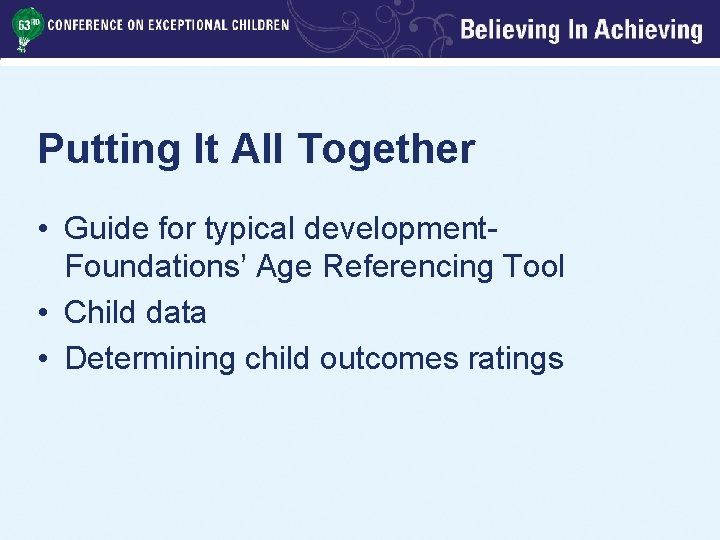 63RD CONFERENCE ON EXCEPTIONAL CHILDREN

Believing In Achieving

Putting It All Together

• Guide for typical development- Foundations' Age Referencing Tool
• Child data
• Determining child outcomes ratings